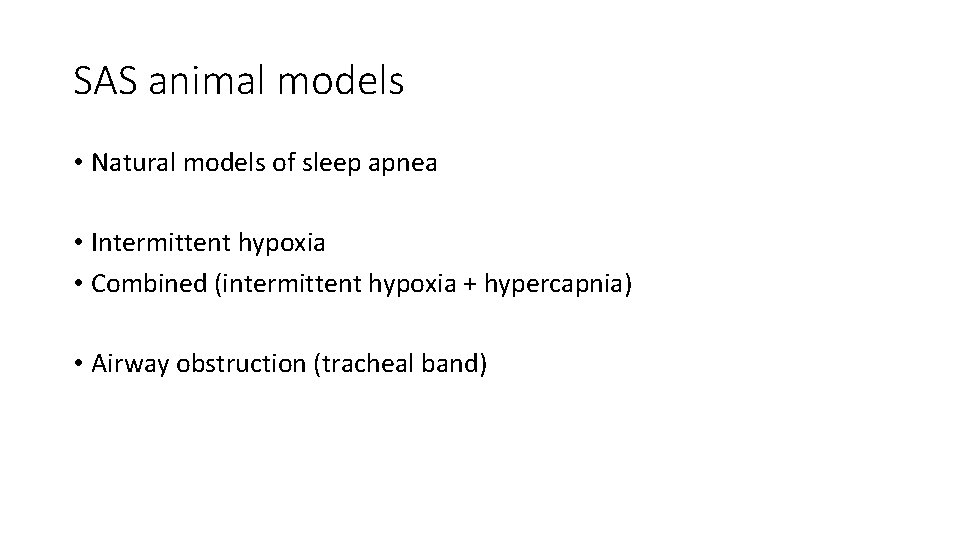 SAS animal models

• Natural models of sleep apnea

• Intermittent hypoxia
• Combined (intermittent hypoxia + hypercapnia)

• Airway obstruction (tracheal band)